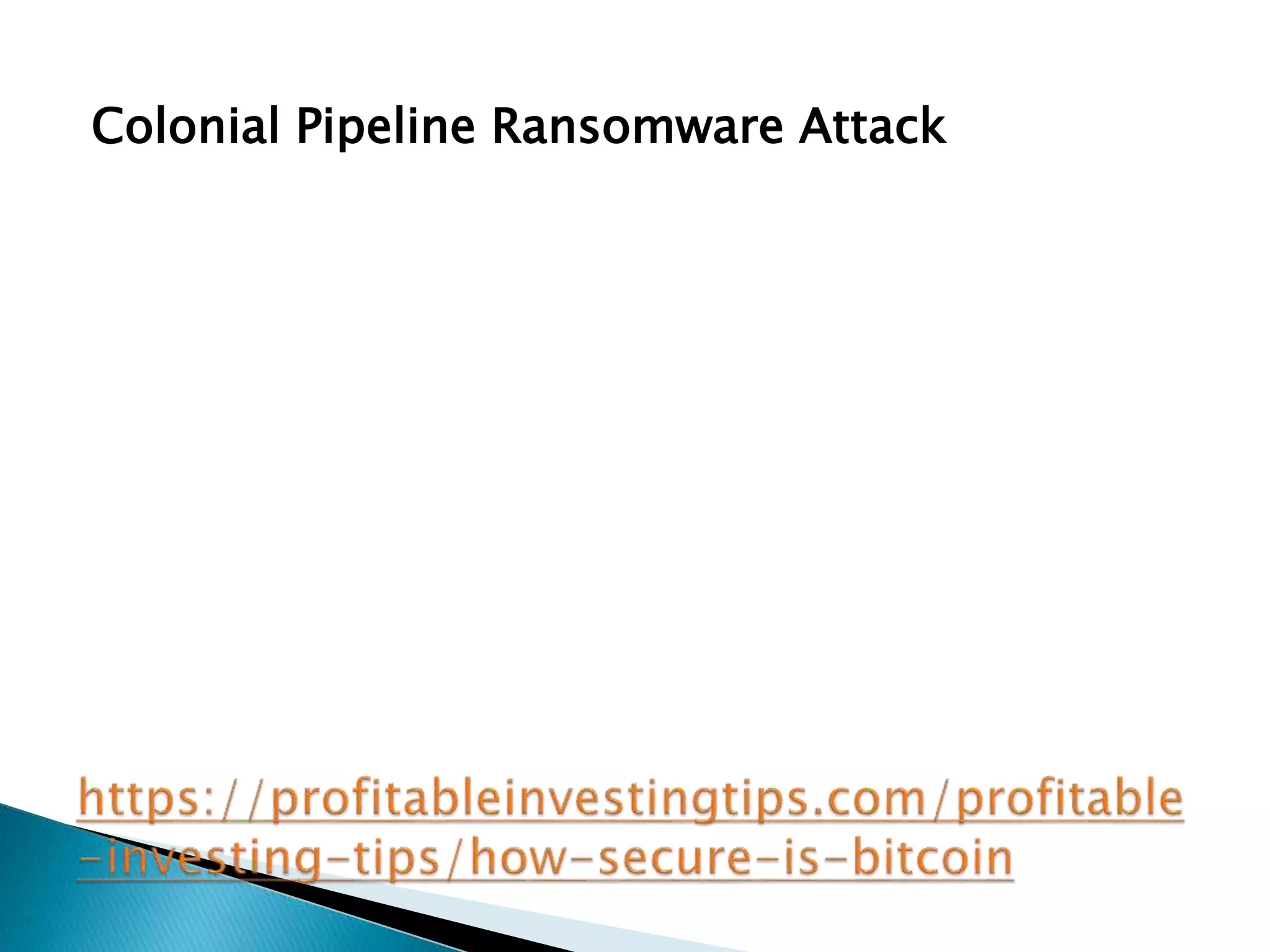 Colonial Pipeline Ransomware Attack

https://profitableinvestingtips.com/profitable-investing-tips/how-secure-is-bitcoin